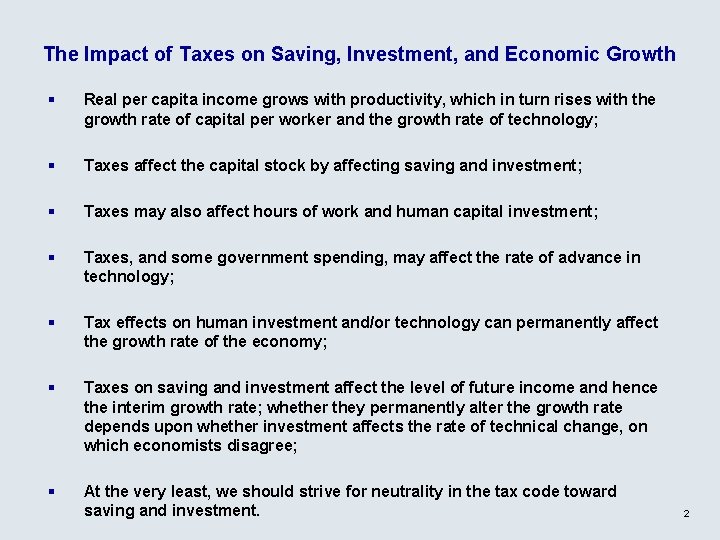 The Impact of Taxes on Saving, Investment, and Economic Growth

▪ Real per capita income grows with productivity, which in turn rises with the growth rate of capital per worker and the growth rate of technology;

▪ Taxes affect the capital stock by affecting saving and investment;

▪ Taxes may also affect hours of work and human capital investment;

▪ Taxes, and some government spending, may affect the rate of advance in technology;

▪ Tax effects on human investment and/or technology can permanently affect the growth rate of the economy;

▪ Taxes on saving and investment affect the level of future income and hence the interim growth rate; whether they permanently alter the growth rate depends upon whether investment affects the rate of technical change, on which economists disagree;

▪ At the very least, we should strive for neutrality in the tax code toward saving and investment.

2